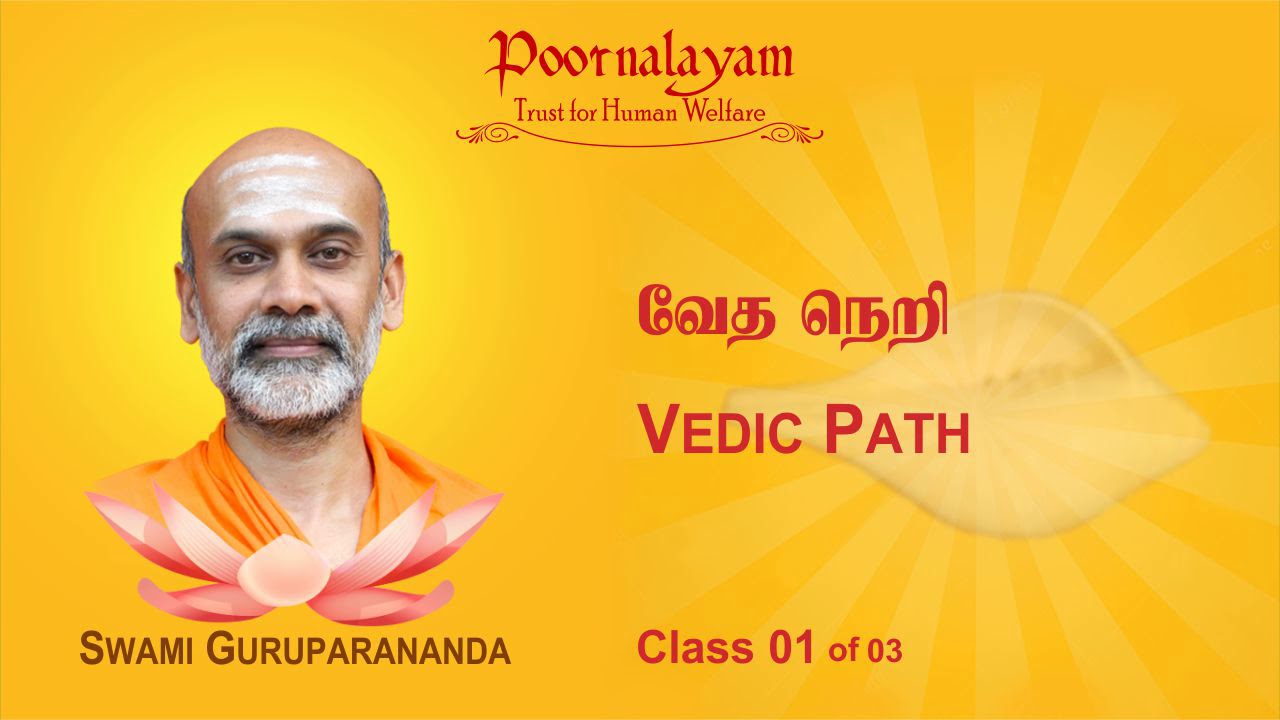 Poornalayam
Trust for Human Welfare

வேத நெறி

VEDIC PATH

SWAMI GURUPARANANDA

Class 01 of 03